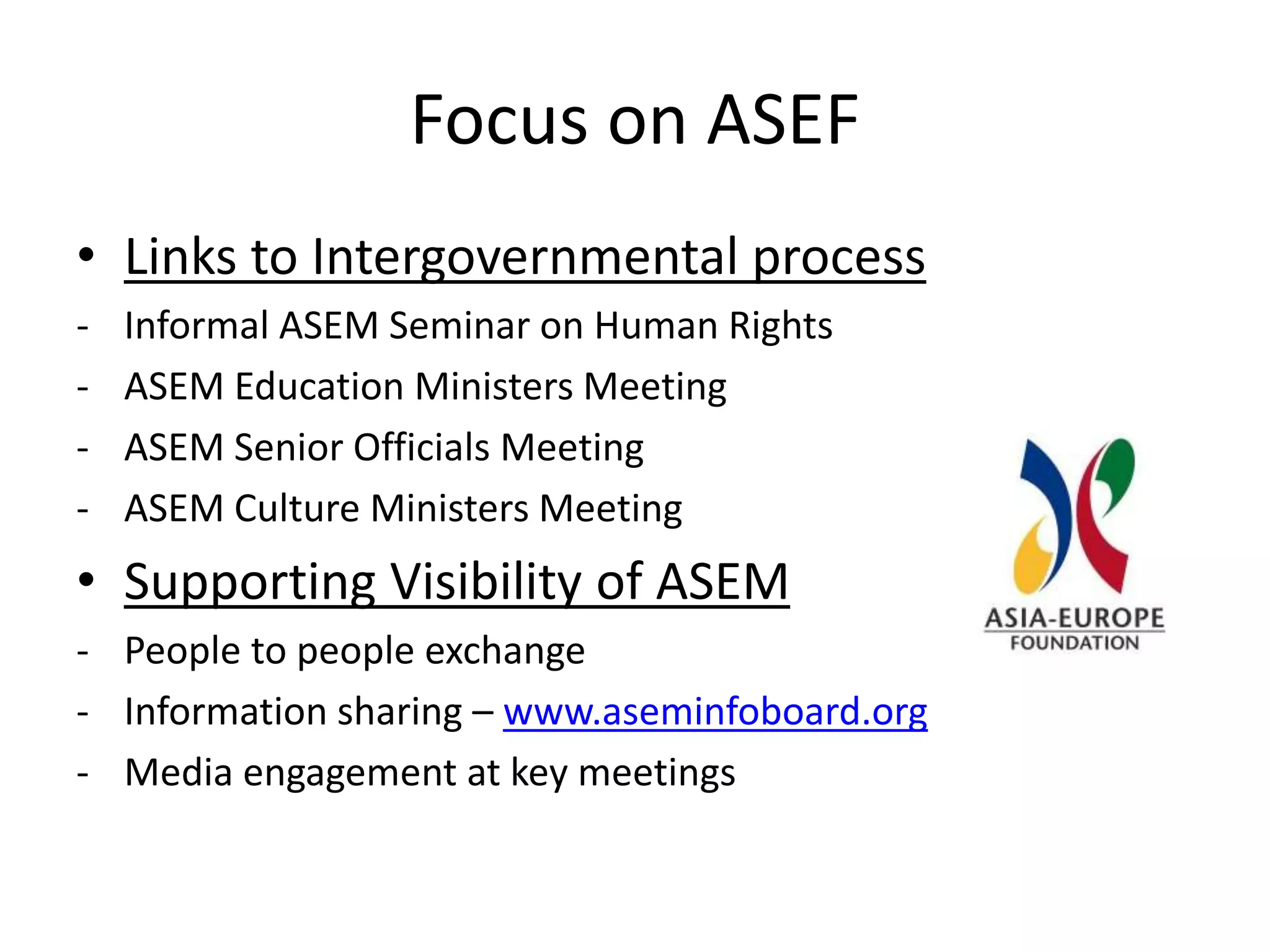 Focus on ASEF

• Links to Intergovernmental process
- Informal ASEM Seminar on Human Rights
- ASEM Education Ministers Meeting
- ASEM Senior Officials Meeting
- ASEM Culture Ministers Meeting

• Supporting Visibility of ASEM
- People to people exchange
- Information sharing – www.aseminfoboard.org
- Media engagement at key meetings

ASIA-EUROPE FOUNDATION